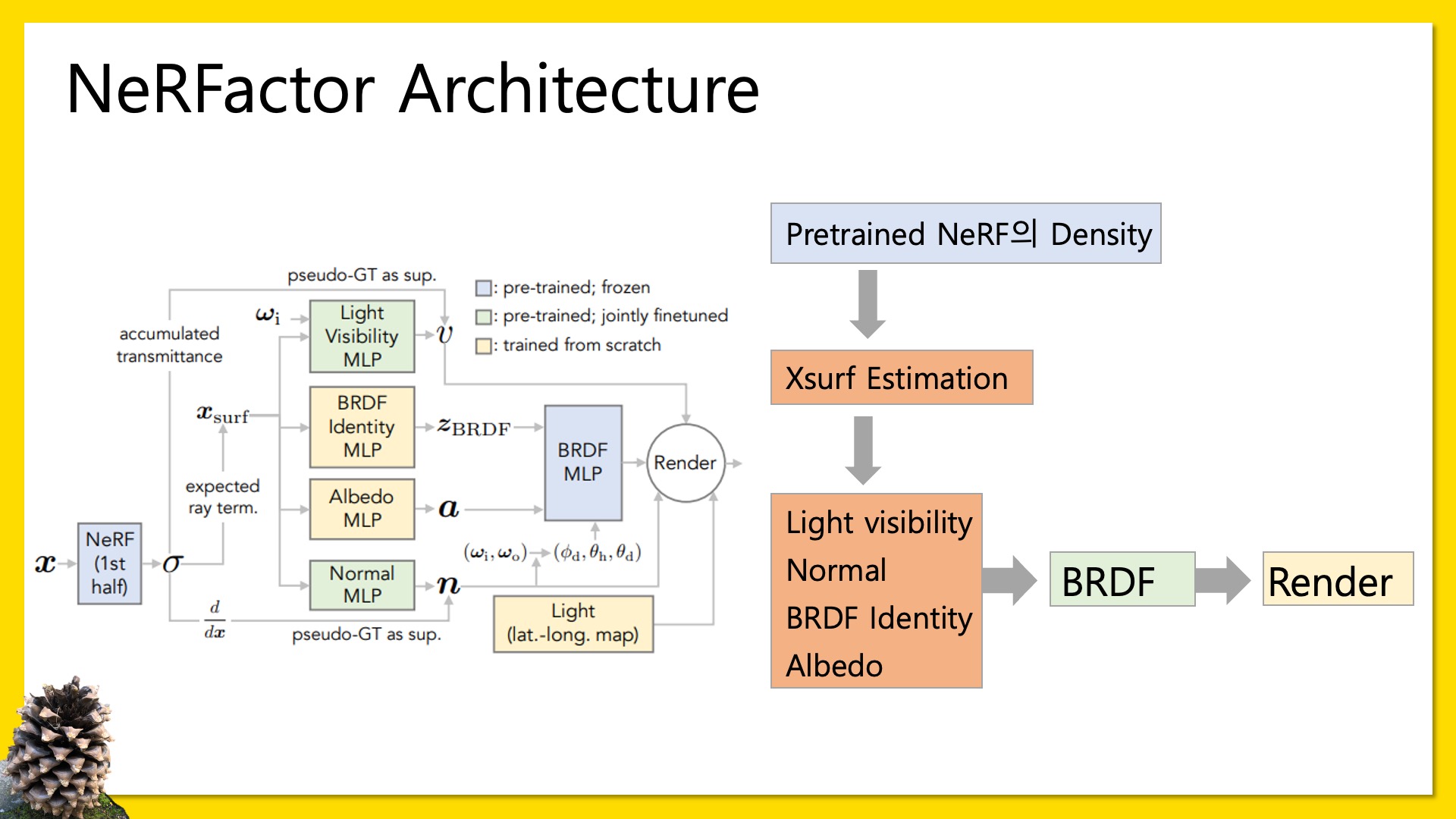 NeRFactor Architecture

pseudo-GT as sup.

: pre-trained; frozen
: pre-trained; jointly finetuned
: trained from scratch

accumulated transmittance

$\omega_i$

Light Visibility MLP

$v$

$x_{surf}$

BRDF Identity MLP

$z_{BRDF}$

BRDF MLP

Render

expected ray term.

Albedo MLP

$a$

$x$

NeRF (1st half)

$\sigma$

$(\omega_i, \omega_o)$

$(\phi_d, \theta_h, \theta_d)$

Normal MLP

$n$

$\frac{d}{dx}$

pseudo-GT as sup.

Light (lat.-long. map)

Pretrained NeRF의 Density

Xsurf Estimation

Light visibility
Normal
BRDF Identity
Albedo

BRDF

Render